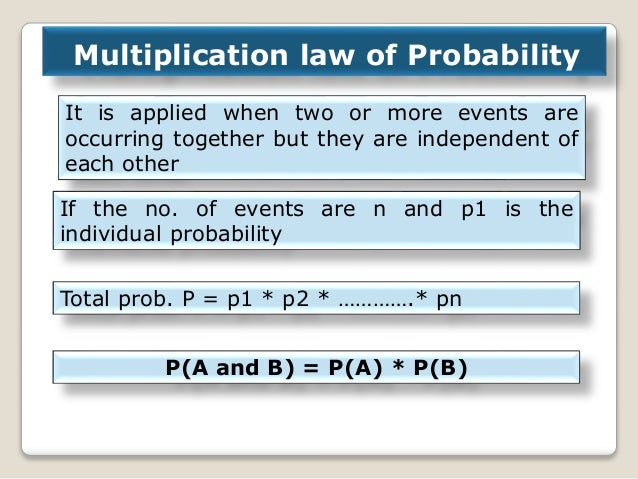 Multiplication law of Probability

It is applied when two or more events are occurring together but they are independent of each other

If the no. of events are n and p1 is the individual probability

Total prob. P = p1 * p2 * ………….* pn

P(A and B) = P(A) * P(B)